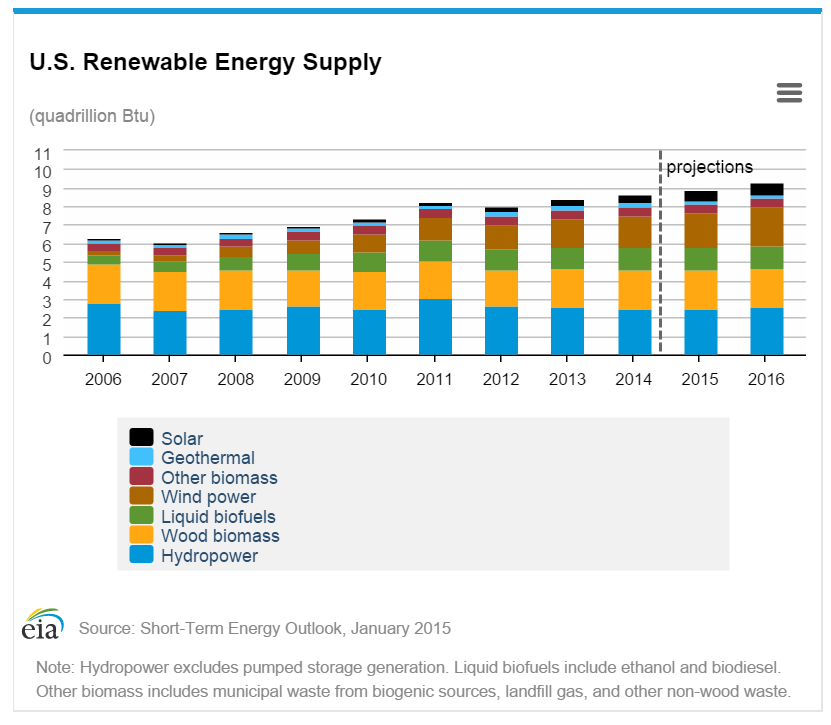 U.S. Renewable Energy Supply

(quadrillion Btu)

11
10
9
8
7
6
5
4
3
2
1
0

projections

2006 2007 2008 2009 2010 2011 2012 2013 2014 2015 2016

Solar
Geothermal
Other biomass
Wind power
Liquid biofuels
Wood biomass
Hydropower

eia Source: Short-Term Energy Outlook, January 2015

Note: Hydropower excludes pumped storage generation. Liquid biofuels include ethanol and biodiesel. Other biomass includes municipal waste from biogenic sources, landfill gas, and other non-wood waste.